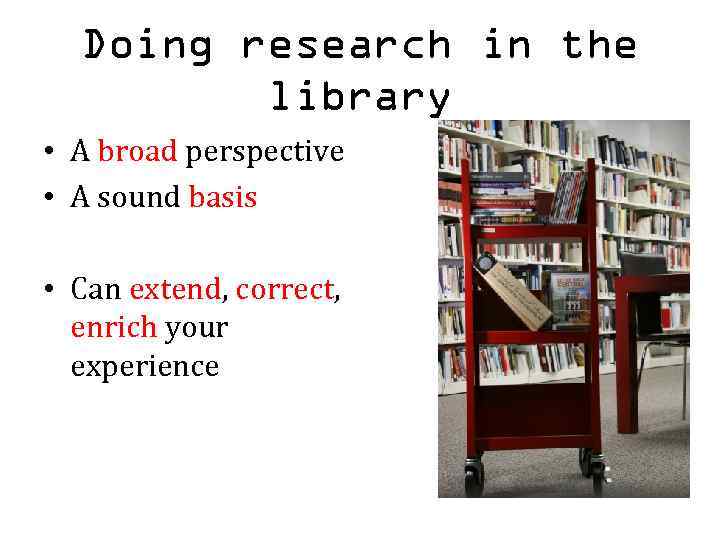 Doing research in the library

• A broad perspective
• A sound basis

• Can extend, correct, enrich your experience